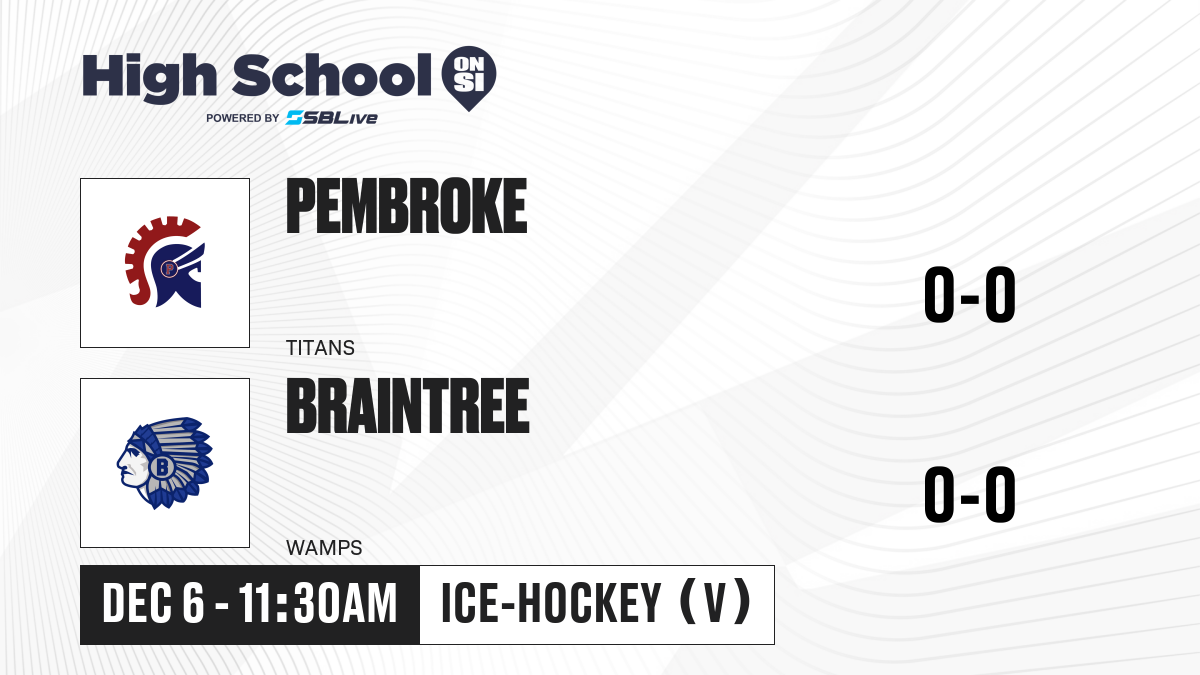 High School ON SI
POWERED BY SBLive

PEMBROKE
TITANS
0-0

BRAINTREE
WAMPS
0-0

DEC 6 - 11:30AM
ICE-HOCKEY (V)